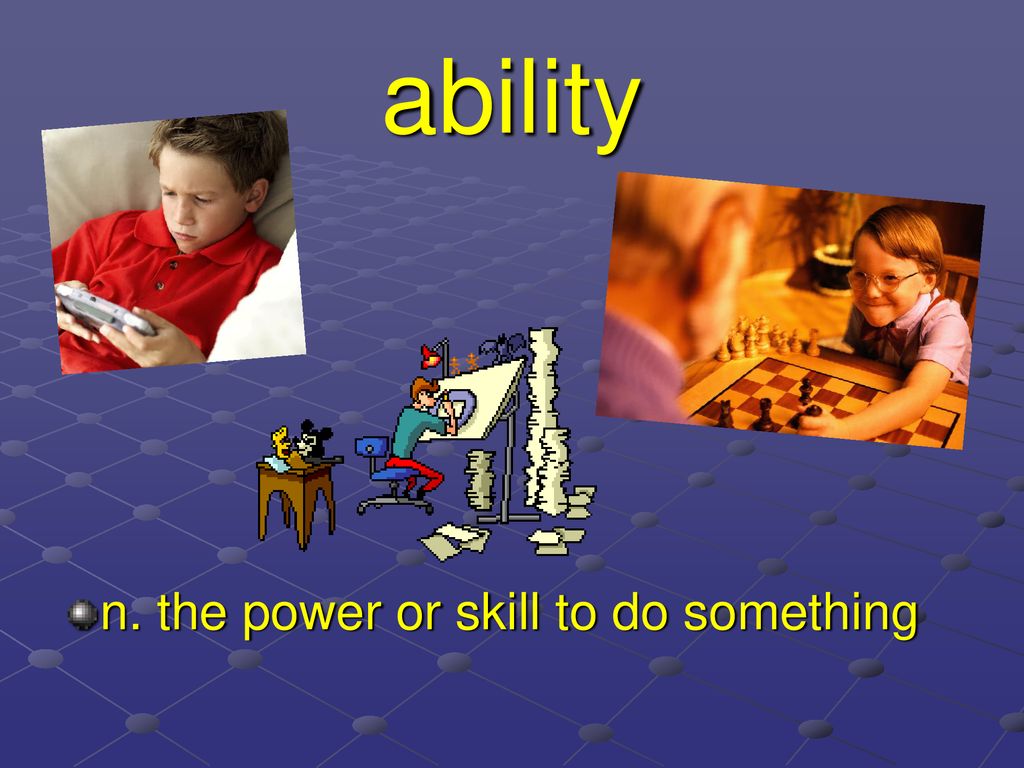 ability

n. the power or skill to do something